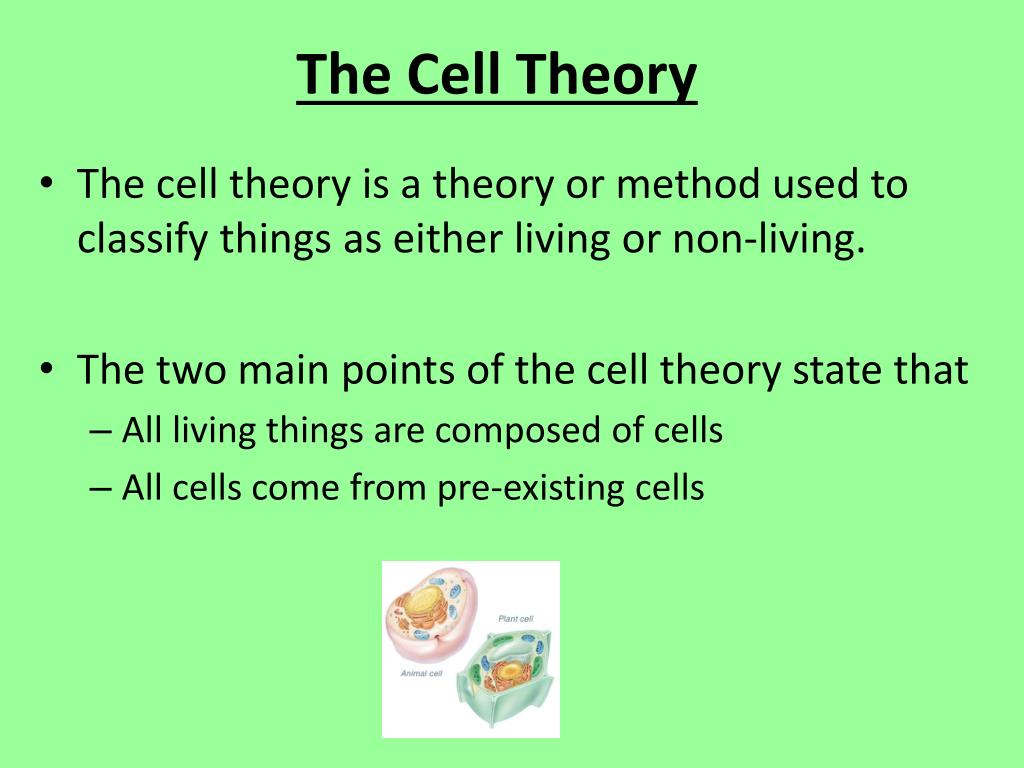 The Cell Theory

• The cell theory is a theory or method used to classify things as either living or non-living.

• The two main points of the cell theory state that
– All living things are composed of cells
– All cells come from pre-existing cells

Plant cell
Animal cell